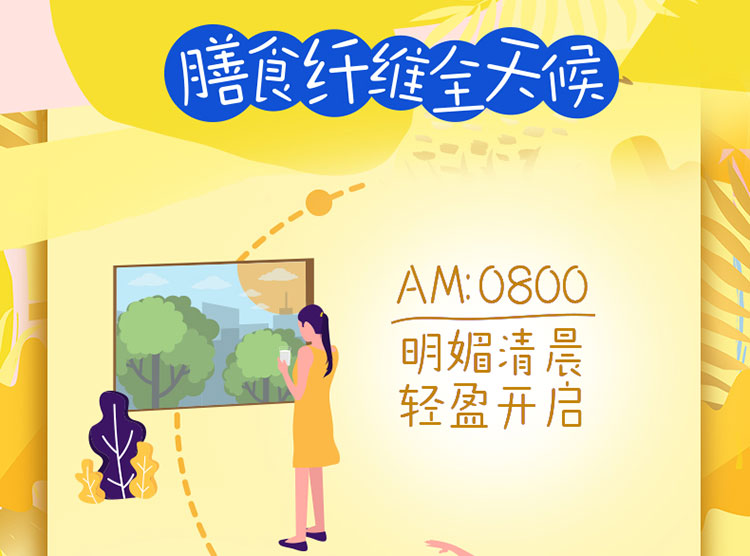 膳食纤维全天候

AM:0800

明媚清晨
轻盈开启